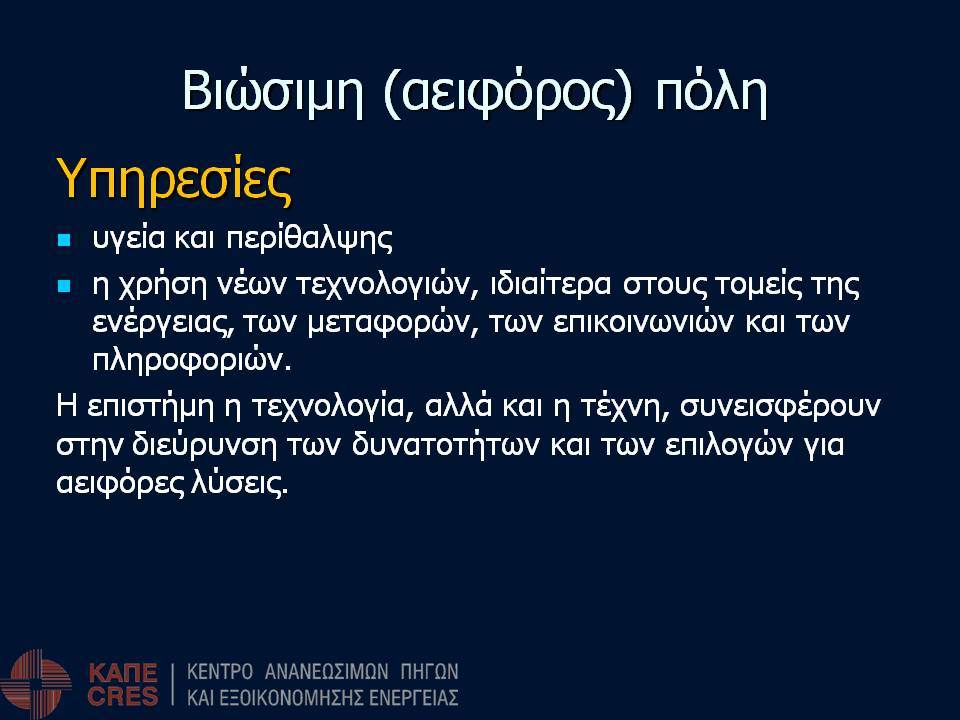 Βιώσιμη (αειφόρος) πόλη

Υπηρεσίες

- υγεία και περίθαλψης
- η χρήση νέων τεχνολογιών, ιδιαίτερα στους τομείς της ενέργειας, των μεταφορών, των επικοινωνιών και των πληροφοριών.

Η επιστήμη η τεχνολογία, αλλά και η τέχνη, συνεισφέρουν στην διεύρυνση των δυνατοτήτων και των επιλογών για αειφόρες λύσεις.

ΚΑΠΕ CRES | ΚΕΝΤΡΟ ΑΝΑΝΕΩΣΙΜΩΝ ΠΗΓΩΝ ΚΑΙ ΕΞΟΙΚΟΝΟΜΗΣΗΣ ΕΝΕΡΓΕΙΑΣ